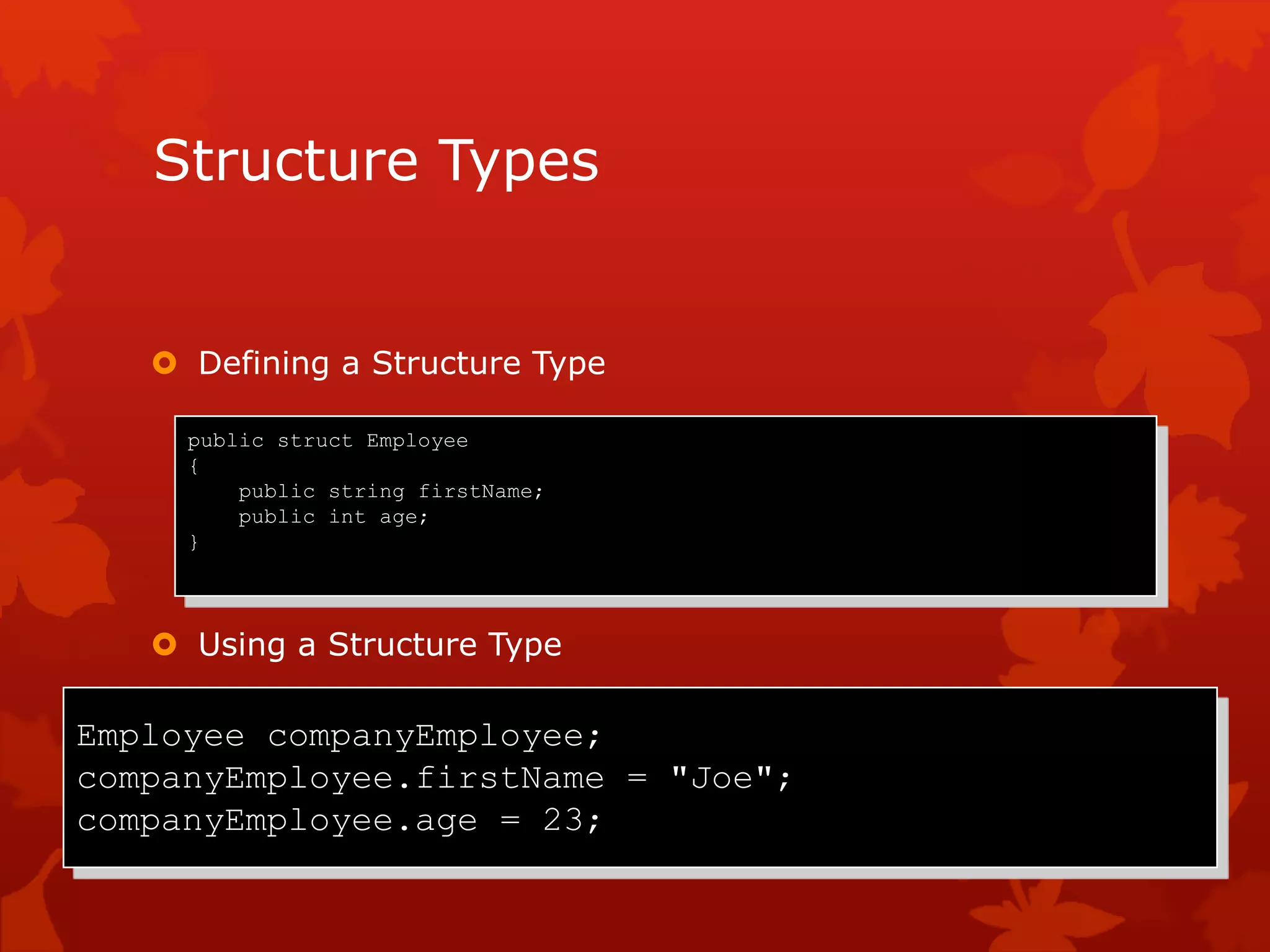 Structure Types

Defining a Structure Type

public struct Employee
{
    public string firstName;
    public int age;
}

Using a Structure Type

Employee companyEmployee;
companyEmployee.firstName = "Joe";
companyEmployee.age = 23;